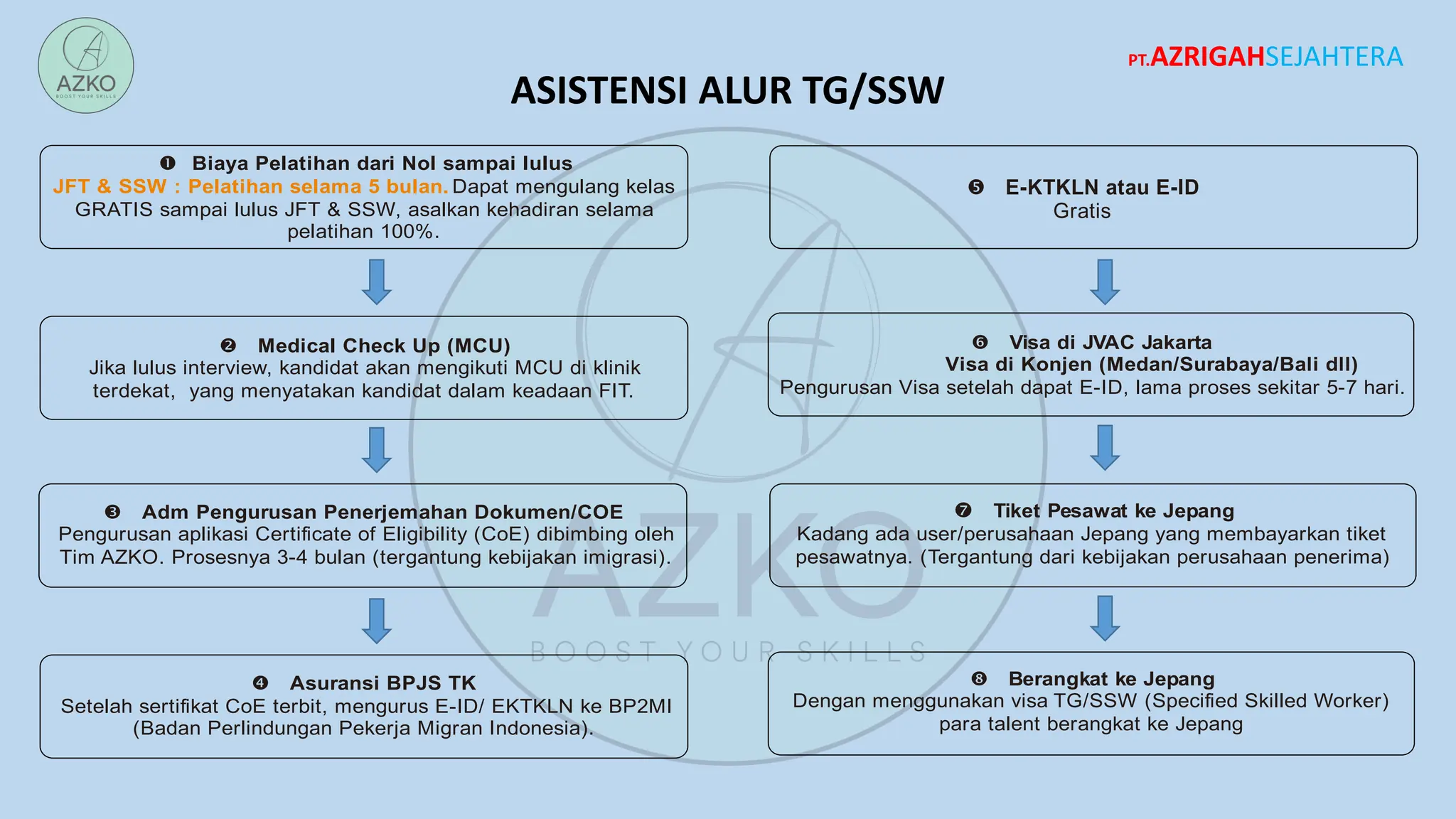 AZKO
BOOST YOUR SKILLS

PT.AZRIGAHSEJAHTERA

ASISTENSI ALUR TG/SSW

❶ Biaya Pelatihan dari Nol sampai lulus
JFT & SSW : Pelatihan selama 5 bulan. Dapat mengulang kelas GRATIS sampai lulus JFT & SSW, asalkan kehadiran selama pelatihan 100%.

❷ Medical Check Up (MCU)
Jika lulus interview, kandidat akan mengikuti MCU di klinik terdekat, yang menyatakan kandidat dalam keadaan FIT.

❸ Adm Pengurusan Penerjemahan Dokumen/COE
Pengurusan aplikasi Certificate of Eligibility (CoE) dibimbing oleh Tim AZKO. Prosesnya 3-4 bulan (tergantung kebijakan imigrasi).

❹ Asuransi BPJS TK
Setelah sertifikat CoE terbit, mengurus E-ID/ EKTKLN ke BP2MI (Badan Perlindungan Pekerja Migran Indonesia).

❺ E-KTKLN atau E-ID
Gratis

❻ Visa di JVAC Jakarta
Visa di Konjen (Medan/Surabaya/Bali dll)
Pengurusan Visa setelah dapat E-ID, lama proses sekitar 5-7 hari.

❼ Tiket Pesawat ke Jepang
Kadang ada user/perusahaan Jepang yang membayarkan tiket pesawatnya. (Tergantung dari kebijakan perusahaan penerima)

❽ Berangkat ke Jepang
Dengan menggunakan visa TG/SSW (Specified Skilled Worker) para talent berangkat ke Jepang

AZKO
BOOST YOUR SKILLS